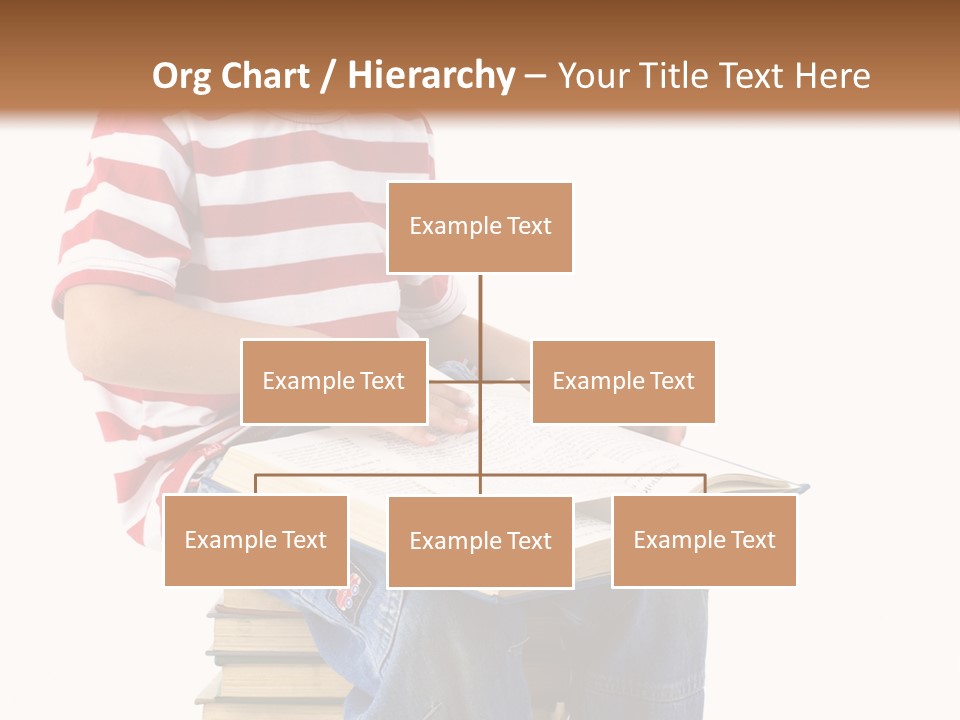 Org Chart / Hierarchy – Your Title Text Here

Example Text

Example Text

Example Text

Example Text

Example Text

Example Text